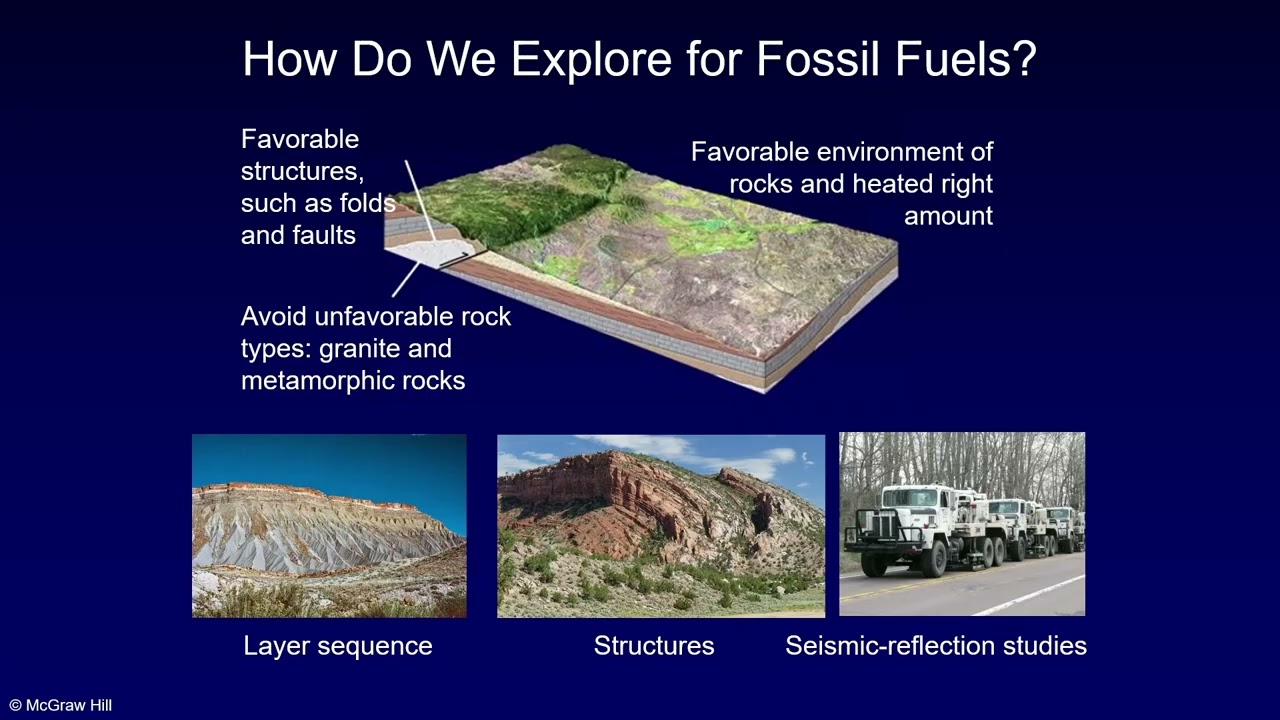 How Do We Explore for Fossil Fuels?

Favorable structures, such as folds and faults

Favorable environment of rocks and heated right amount

Avoid unfavorable rock types: granite and metamorphic rocks

Layer sequence

Structures

Seismic-reflection studies

© McGraw Hill